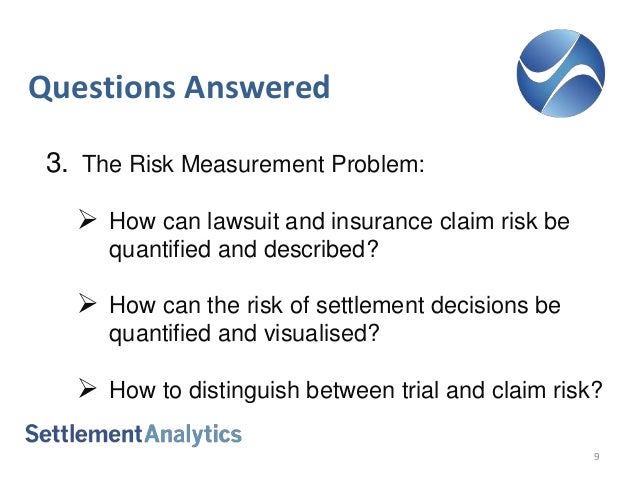 Questions Answered

3. The Risk Measurement Problem:

➢ How can lawsuit and insurance claim risk be quantified and described?

➢ How can the risk of settlement decisions be quantified and visualised?

➢ How to distinguish between trial and claim risk?

SettlementAnalytics

9